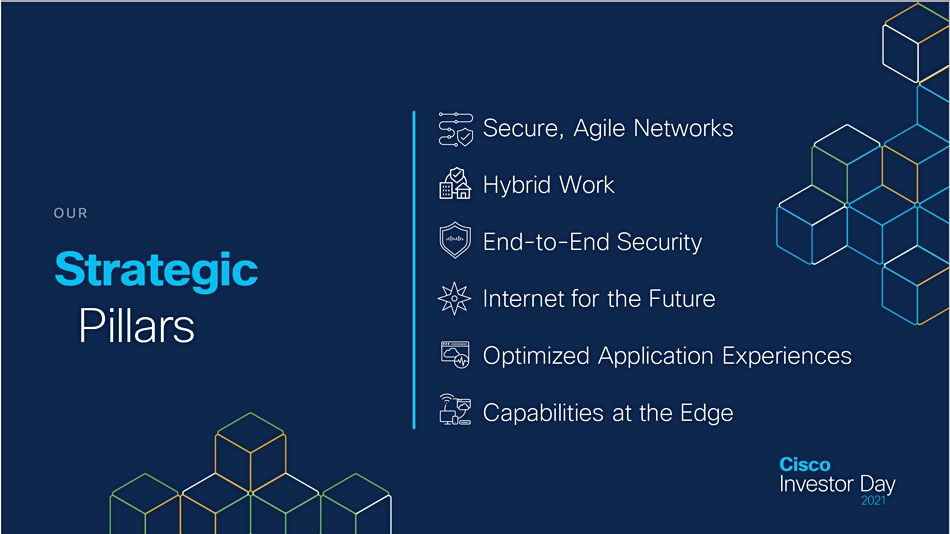 OUR

Strategic
Pillars

Secure, Agile Networks

Hybrid Work

End-to-End Security

Internet for the Future

Optimized Application Experiences

Capabilities at the Edge

Cisco
Investor Day
2021